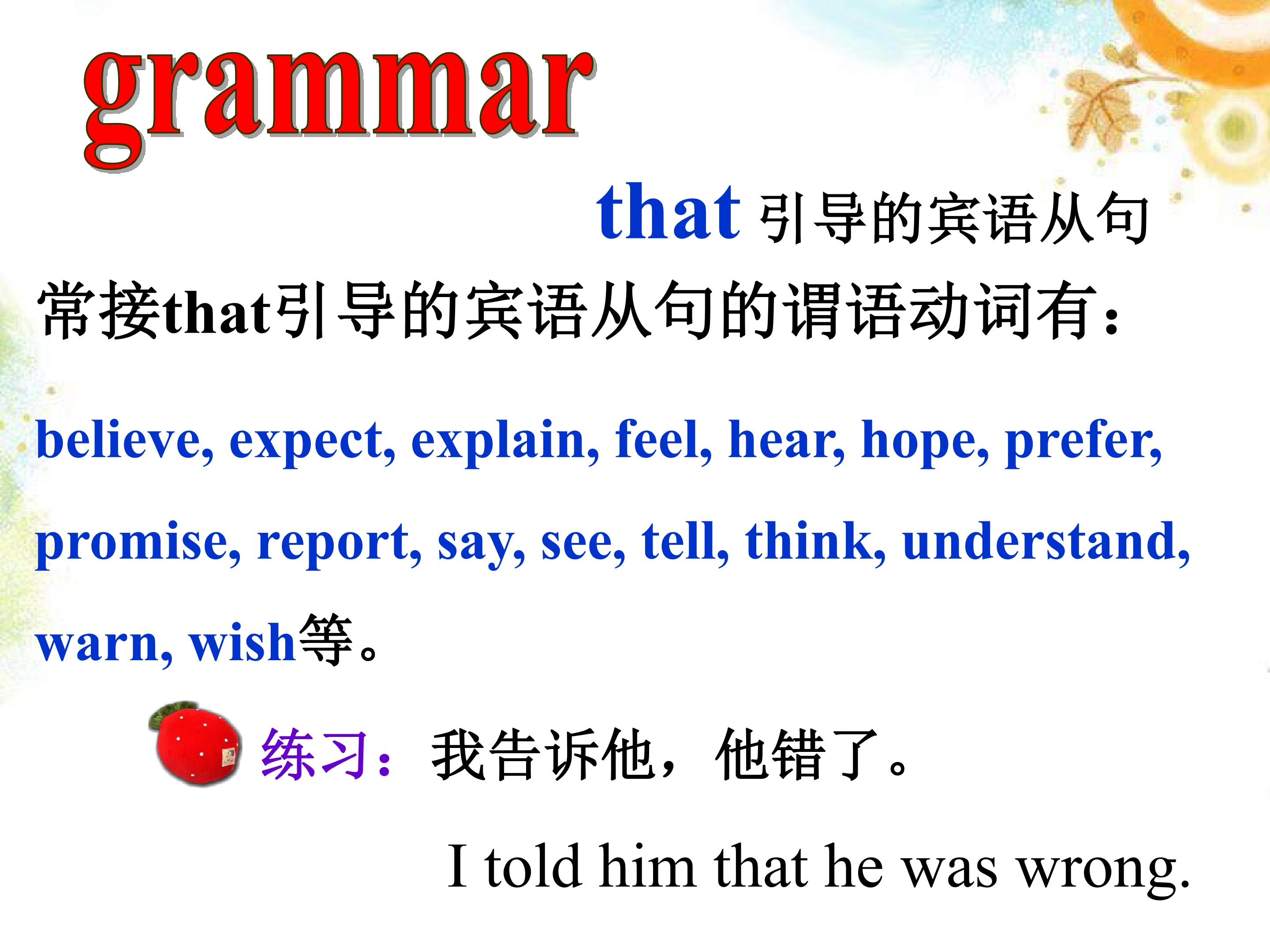 grammar

that 引导的宾语从句

常接that引导的宾语从句的谓语动词有：

believe, expect, explain, feel, hear, hope, prefer, promise, report, say, see, tell, think, understand, warn, wish等。

练习：我告诉他，他错了。

I told him that he was wrong.